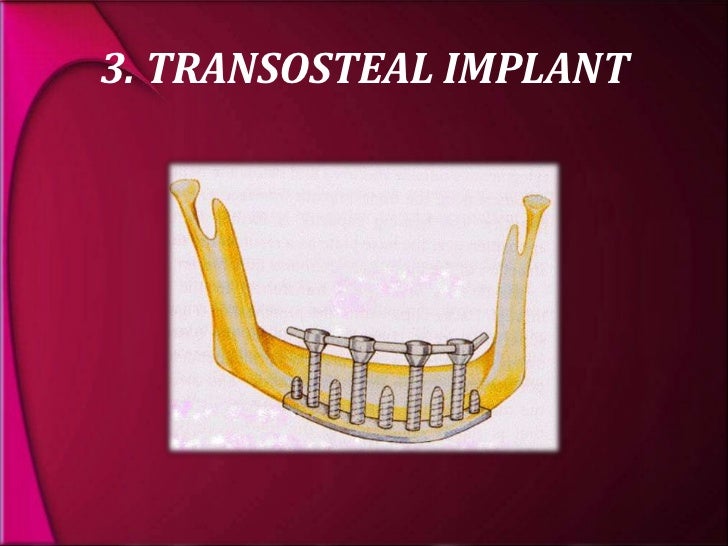 3. TRANSOSTEAL IMPLANT